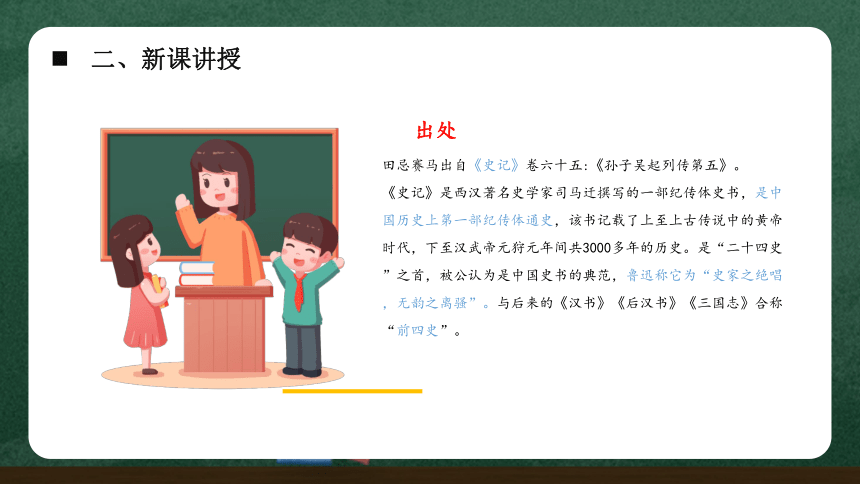 ■ 二、新课讲授

出处

田忌赛马出自《史记》卷六十五:《孙子吴起列传第五》。

《史记》是西汉著名史学家司马迁撰写的一部纪传体史书，是中国历史上第一部纪传体通史，该书记载了上至上古传说中的黄帝时代，下至汉武帝元狩元年间共3000多年的历史。是“二十四史”之首，被公认为是中国史书的典范，鲁迅称它为“史家之绝唱，无韵之离骚”。与后来的《汉书》《后汉书》《三国志》合称“前四史”。